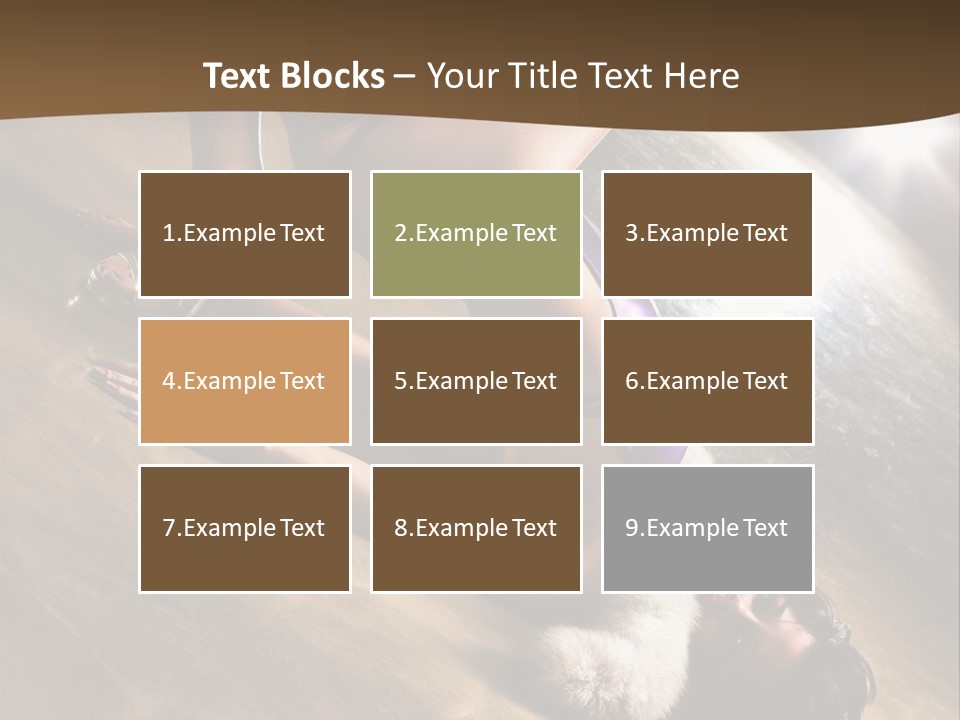 Text Blocks – Your Title Text Here

1.Example Text

2.Example Text

3.Example Text

4.Example Text

5.Example Text

6.Example Text

7.Example Text

8.Example Text

9.Example Text